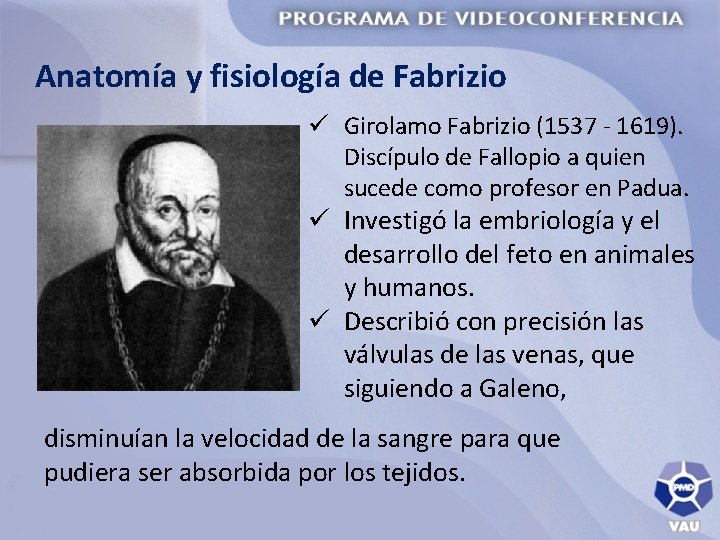 PROGRAMA DE VIDEOCONFERENCIA

Anatomía y fisiología de Fabrizio

✓ Girolamo Fabrizio (1537 - 1619). Discípulo de Fallopio a quien sucede como profesor en Padua.
✓ Investigó la embriología y el desarrollo del feto en animales y humanos.
✓ Describió con precisión las válvulas de las venas, que siguiendo a Galeno,

disminuían la velocidad de la sangre para que pudiera ser absorbida por los tejidos.

PMD
VAU